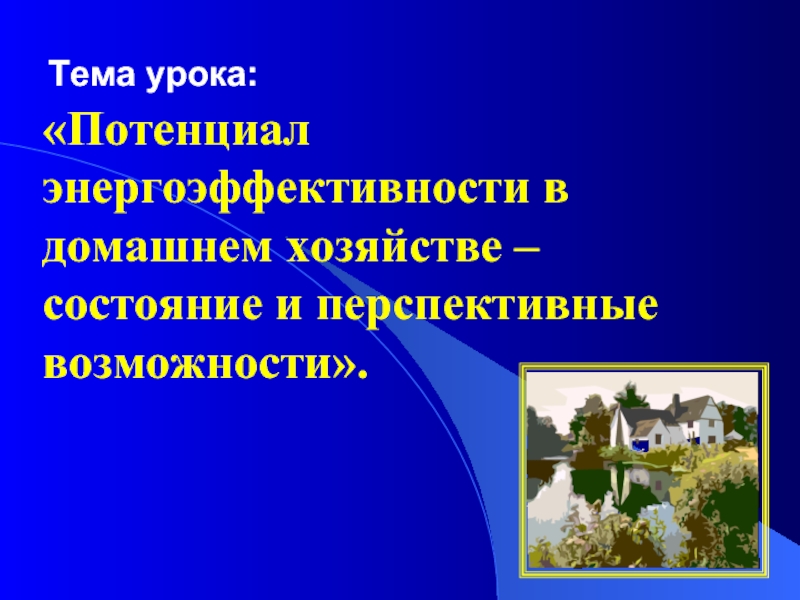 Тема урока:

«Потенциал энергоэффективности в домашнем хозяйстве – состояние и перспективные возможности».